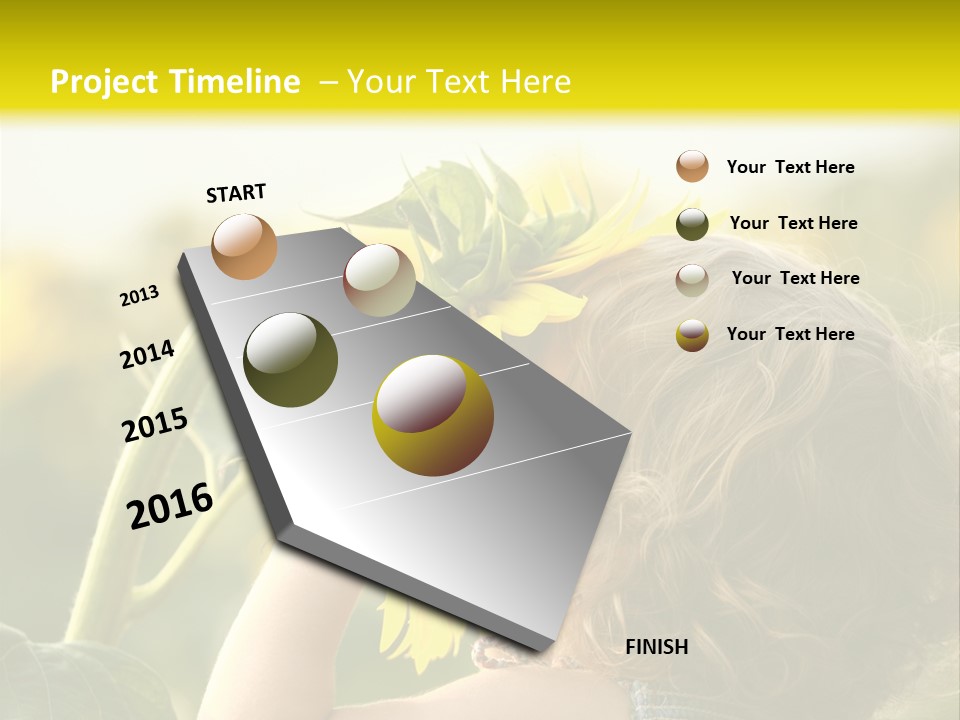 Project Timeline – Your Text Here

START

2013

2014

2015

2016

FINISH

Your Text Here

Your Text Here

Your Text Here

Your Text Here